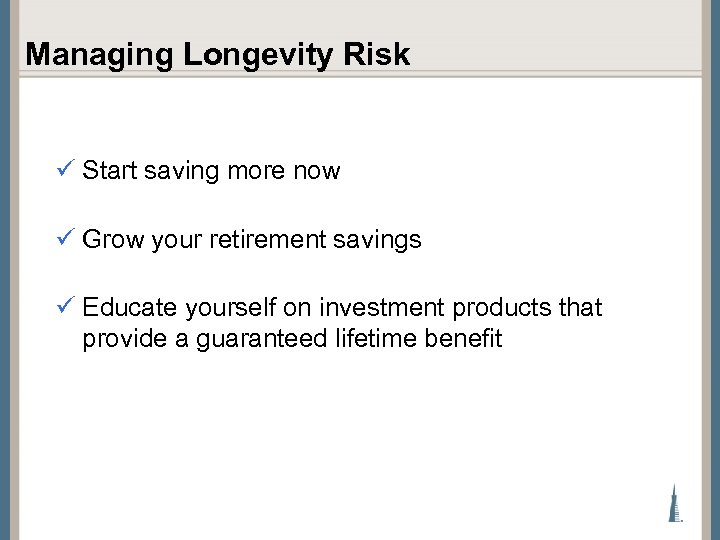 Managing Longevity Risk

✓ Start saving more now

✓ Grow your retirement savings

✓ Educate yourself on investment products that provide a guaranteed lifetime benefit